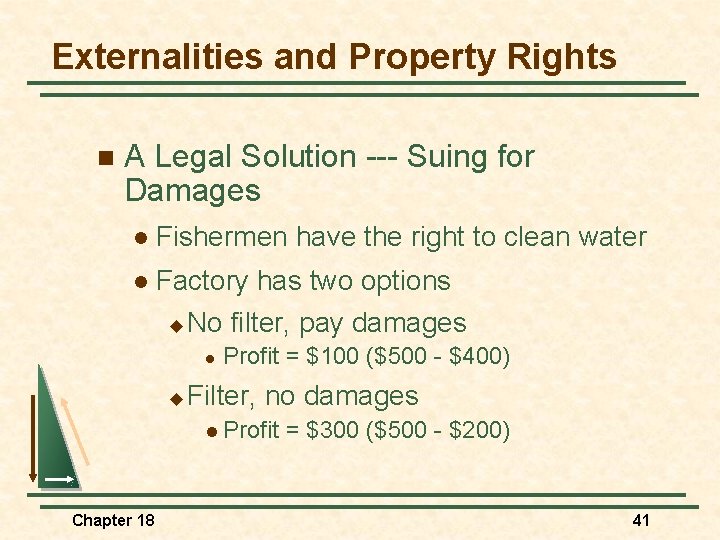 Externalities and Property Rights

A Legal Solution --- Suing for Damages

Fishermen have the right to clean water

Factory has two options

No filter, pay damages

Profit = \$100 (\$500 - \$400)

Filter, no damages

Profit = \$300 (\$500 - \$200)

Chapter 18

41